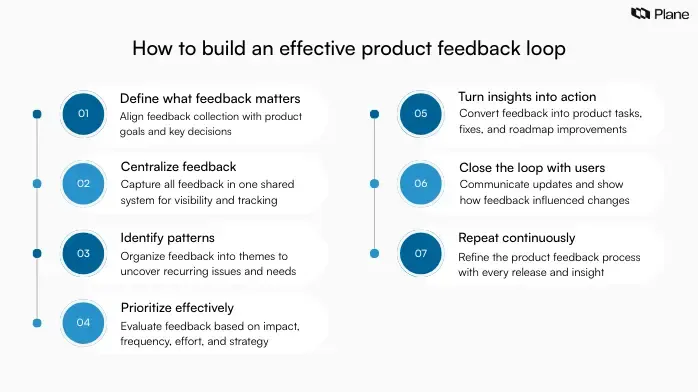 Plane

How to build an effective product feedback loop

01
Define what feedback matters
Align feedback collection with product goals and key decisions

02
Centralize feedback
Capture all feedback in one shared system for visibility and tracking

03
Identify patterns
Organize feedback into themes to uncover recurring issues and needs

04
Prioritize effectively
Evaluate feedback based on impact, frequency, effort, and strategy

05
Turn insights into action
Convert feedback into product tasks, fixes, and roadmap improvements

06
Close the loop with users
Communicate updates and show how feedback influenced changes

07
Repeat continuously
Refine the product feedback process with every release and insight